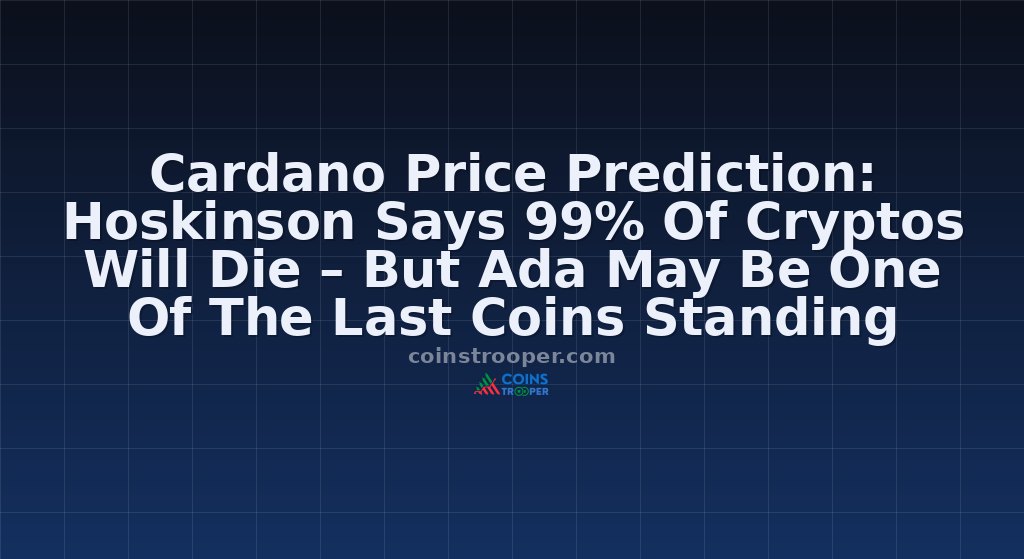 Cardano Price Prediction: Hoskinson Says 99% Of Cryptos Will Die – But Ada May Be One Of The Last Coins Standing

coinstrooper.com

COINS TROOPER